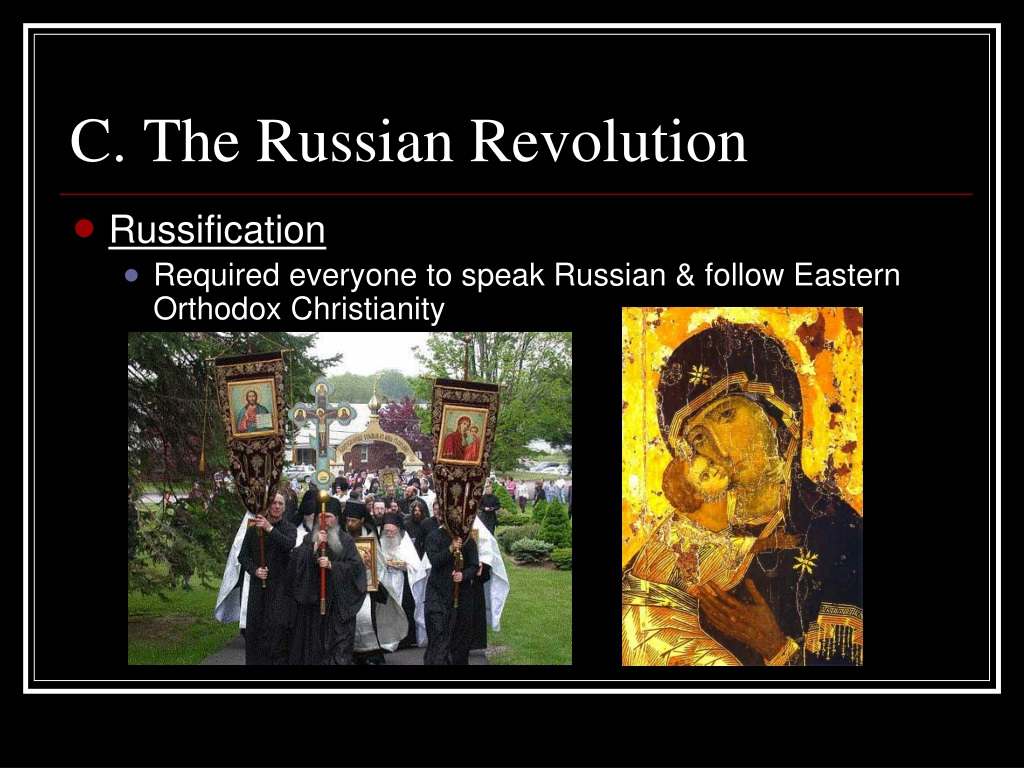 C. The Russian Revolution

Russification

Required everyone to speak Russian & follow Eastern Orthodox Christianity